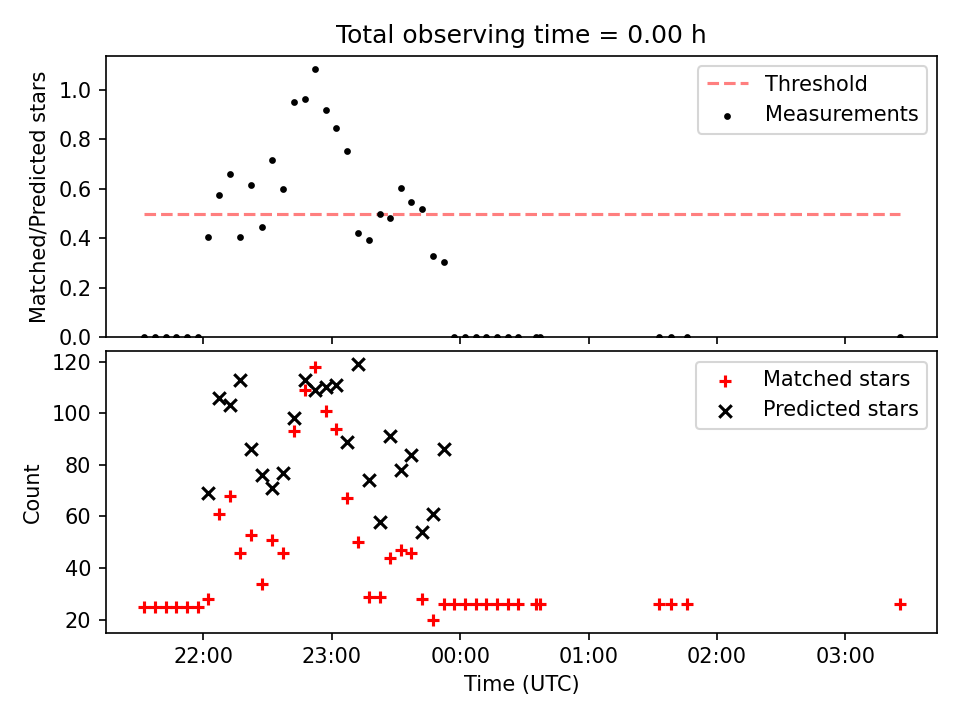 Total observing time = 0.00 h

Matched/Predicted stars

1.0
0.8
0.6
0.4
0.2
0.0

Threshold
Measurements

Count

120
100
80
60
40
20

Matched stars
Predicted stars

22:00
23:00
00:00
01:00
02:00
03:00

Time (UTC)